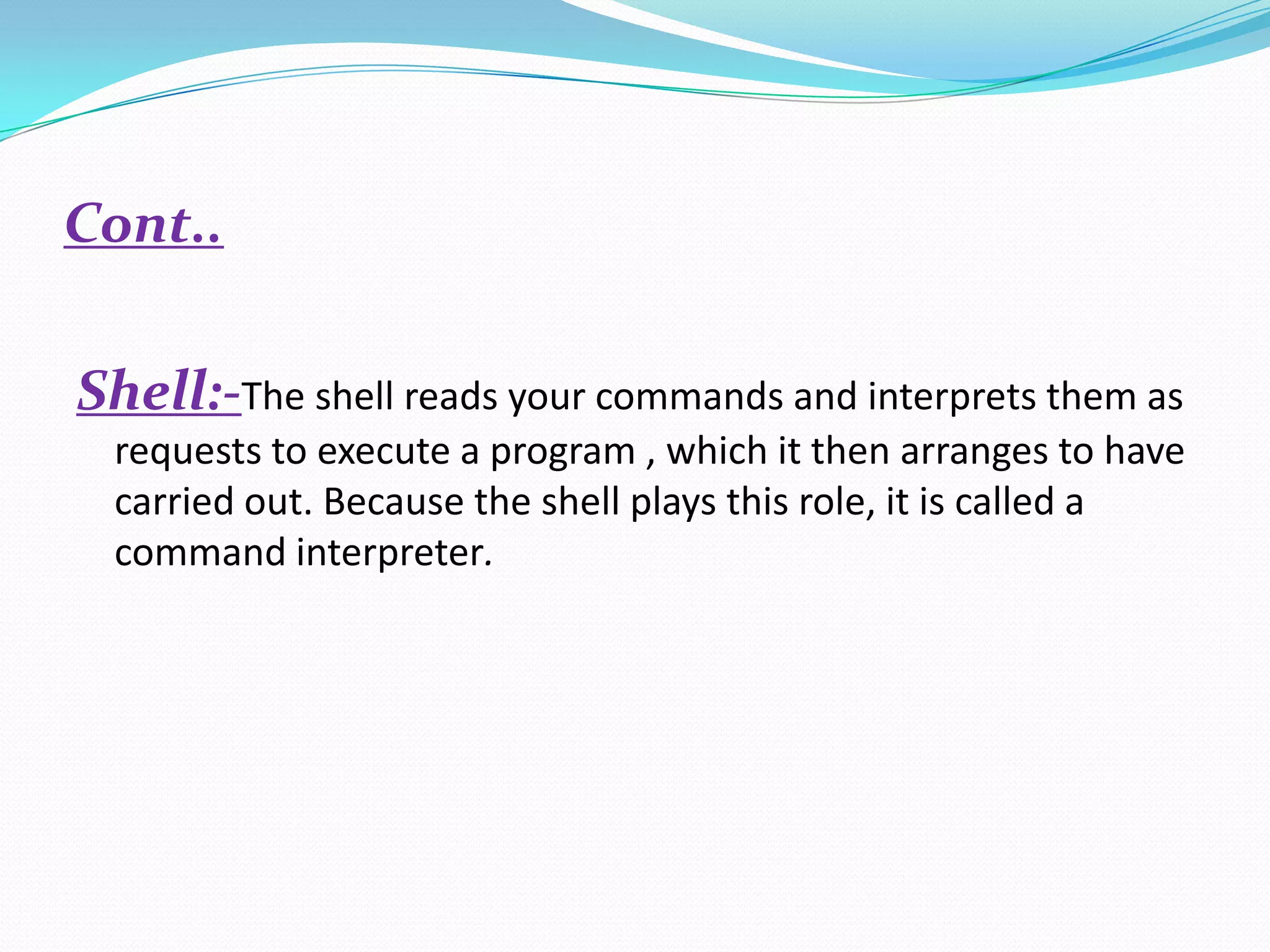 Cont..

Shell:-The shell reads your commands and interprets them as requests to execute a program , which it then arranges to have carried out. Because the shell plays this role, it is called a command interpreter.